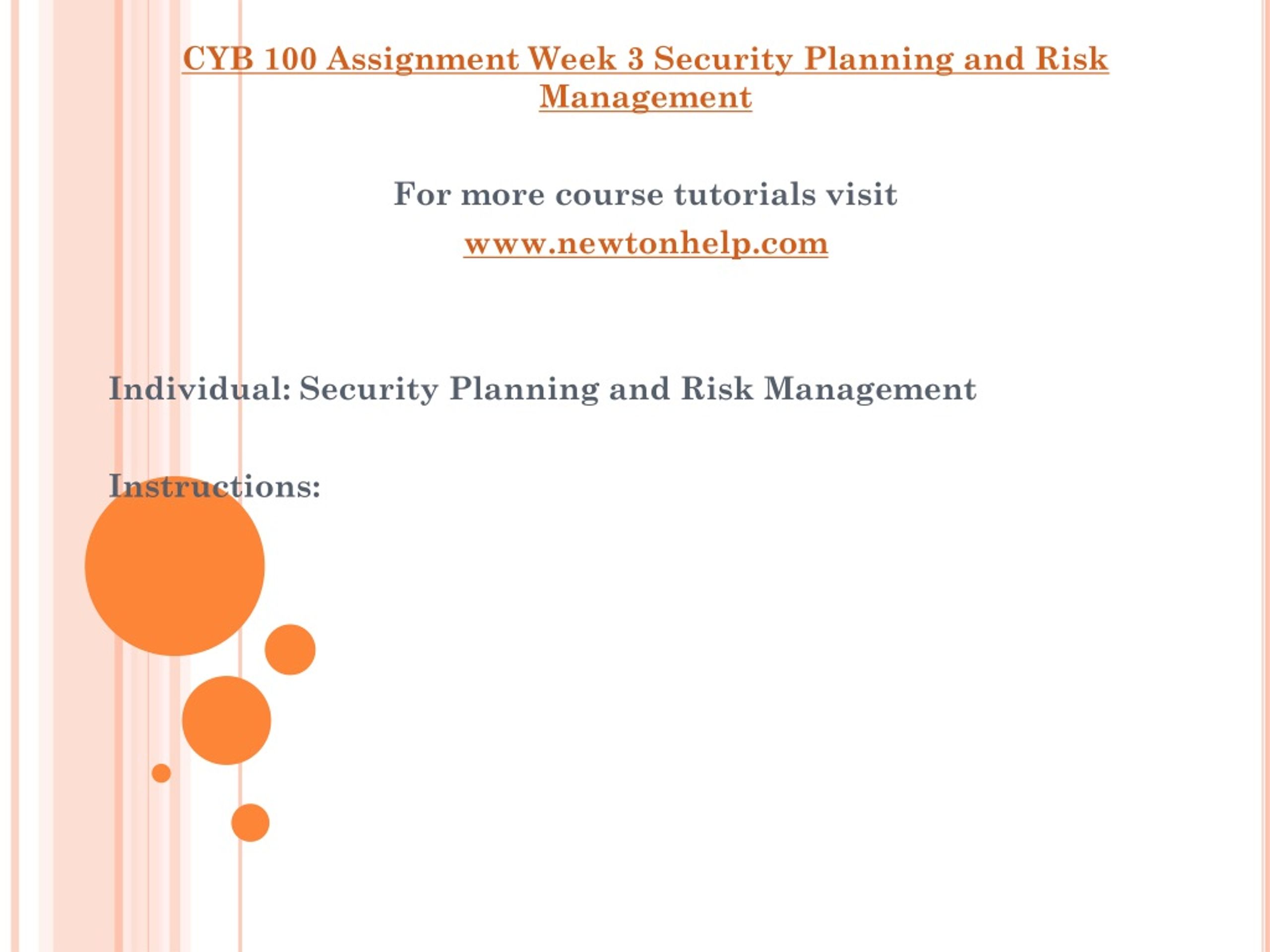 CYB 100 Assignment Week 3 Security Planning and Risk Management

For more course tutorials visit

www.newtonhelp.com

Individual: Security Planning and Risk Management

Instructions: